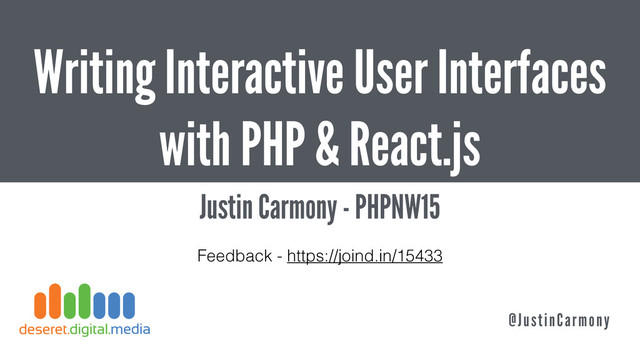 Writing Interactive User Interfaces with PHP & React.js

Justin Carmony - PHPNW15

Feedback - https://joind.in/15433

deseret.digital.media

@JustinCarmony